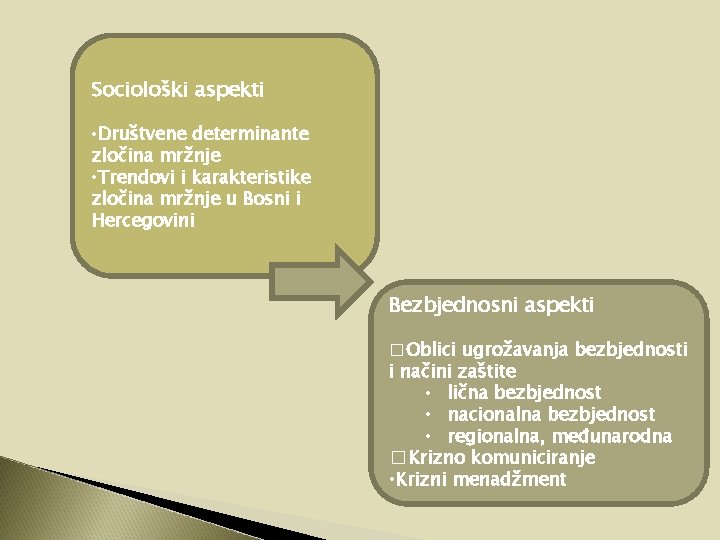 Sociološki aspekti

•Društvene determinante zločina mržnje
•Trendovi i karakteristike zločina mržnje u Bosni i Hercegovini

Bezbjednosni aspekti

□Oblici ugrožavanja bezbjednosti i načini zaštite
• lična bezbjednost
• nacionalna bezbjednost
• regionalna, međunarodna
□Krizno komuniciranje
•Krizni menadžment